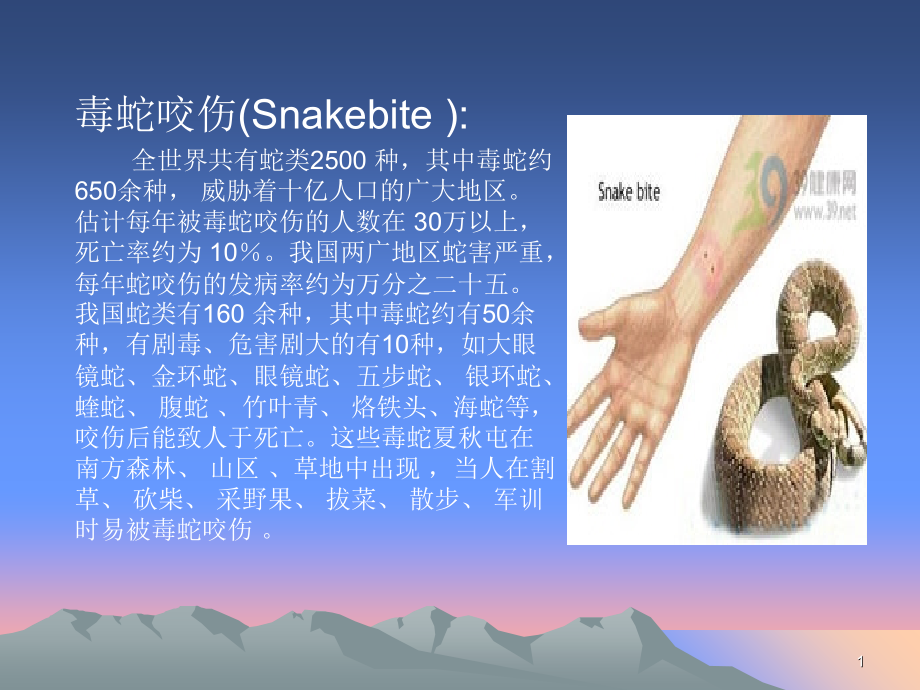 毒蛇咬伤(Snakebite ):

全世界共有蛇类2500 种，其中毒蛇约650余种， 威胁着十亿人口的广大地区。估计每年被毒蛇咬伤的人数在 30万以上，死亡率约为 10%。我国两广地区蛇害严重，每年蛇咬伤的发病率约为万分之二十五。我国蛇类有160 余种，其中毒蛇约有50余种，有剧毒、危害剧大的有10种，如大眼镜蛇、金环蛇、眼镜蛇、五步蛇、 银环蛇、蝰蛇、 腹蛇 、竹叶青、 烙铁头、海蛇等，咬伤后能致人于死亡。这些毒蛇夏秋屯在南方森林、 山区 、草地中出现 ，当人在割草、 砍柴、 采野果、 拔菜、 散步、 军训时易被毒蛇咬伤 。

Snake bite

39健康网
www.39.net

1